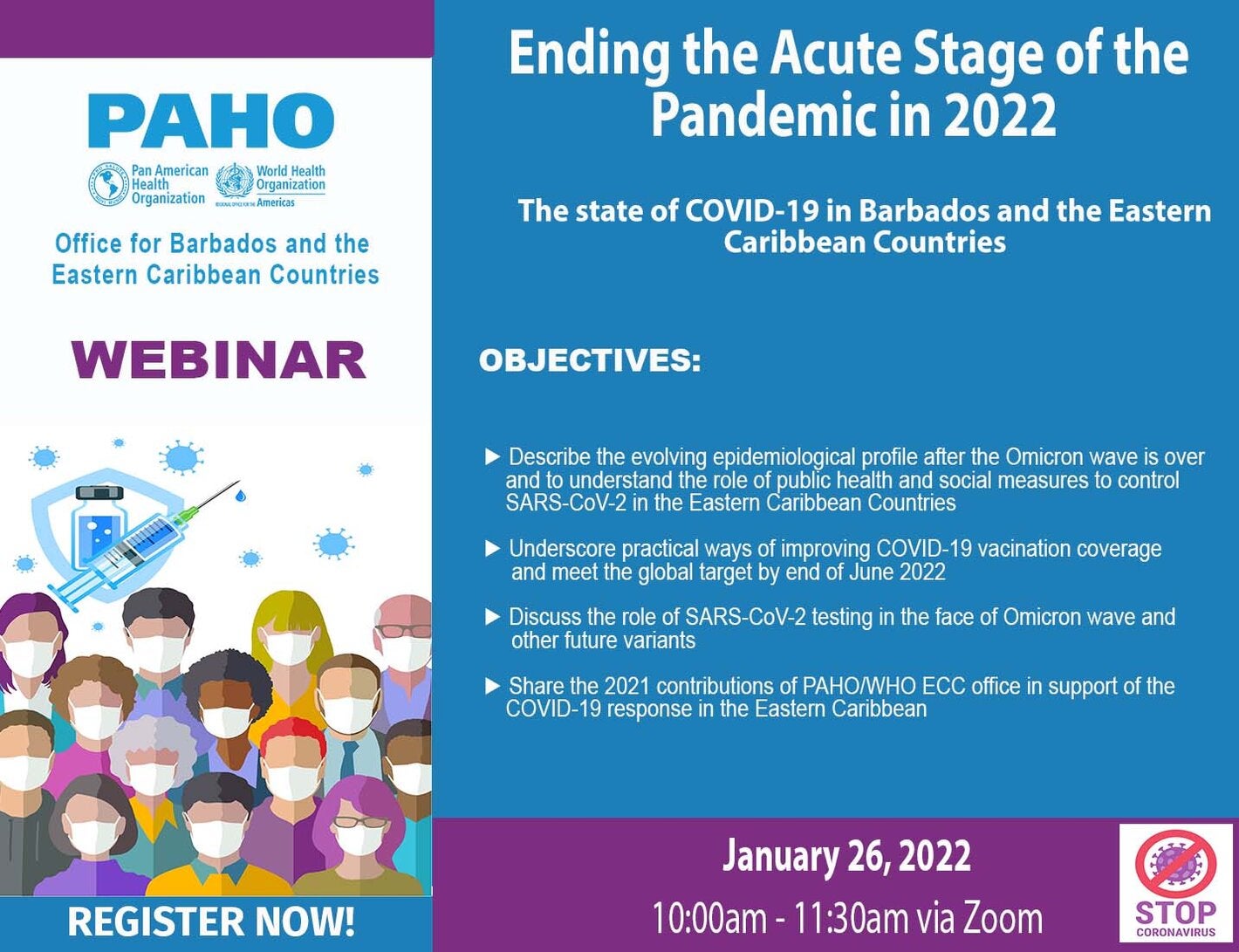 PAHO

Pan American Health Organization

World Health Organization
REGIONAL OFFICE FOR THE Americas

Office for Barbados and the Eastern Caribbean Countries

WEBINAR

REGISTER NOW!

Ending the Acute Stage of the Pandemic in 2022

The state of COVID-19 in Barbados and the Eastern Caribbean Countries

OBJECTIVES:

▶ Describe the evolving epidemiological profile after the Omicron wave is over and to understand the role of public health and social measures to control SARS-CoV-2 in the Eastern Caribbean Countries

▶ Underscore practical ways of improving COVID-19 vacination coverage and meet the global target by end of June 2022

▶ Discuss the role of SARS-CoV-2 testing in the face of Omicron wave and other future variants

▶ Share the 2021 contributions of PAHO/WHO ECC office in support of the COVID-19 response in the Eastern Caribbean

January 26, 2022

10:00am - 11:30am via Zoom

STOP
CORONAVIRUS